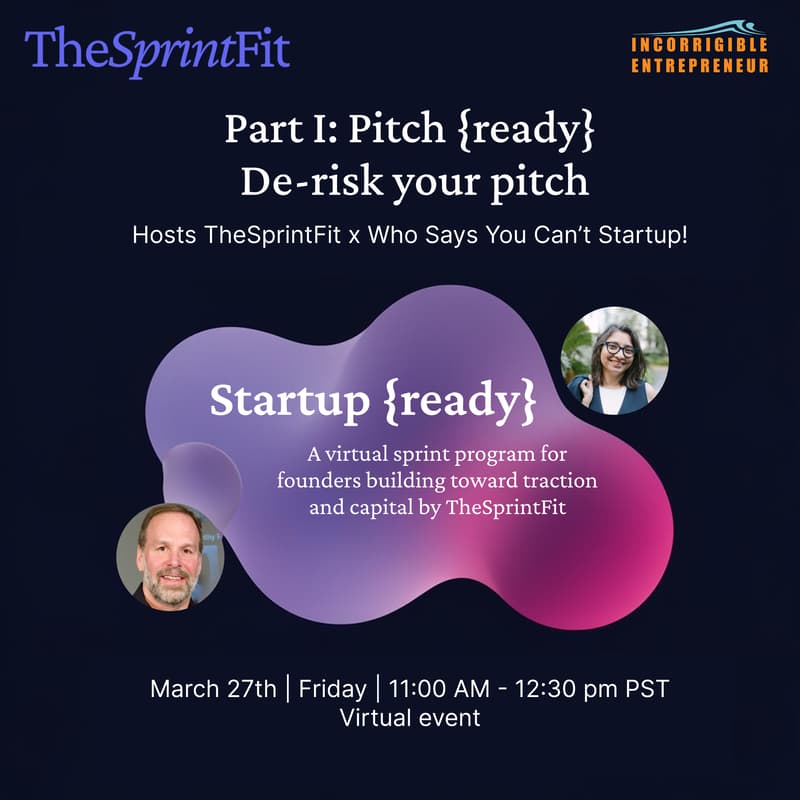 TheSprintFit

INCORRIGIBLE ENTREPRENEUR

Part I: Pitch {ready}
De-risk your pitch

Hosts TheSprintFit x Who Says You Can't Startup!

Startup {ready}

A virtual sprint program for founders building toward traction and capital by TheSprintFit

March 27th | Friday | 11:00 AM - 12:30 pm PST
Virtual event